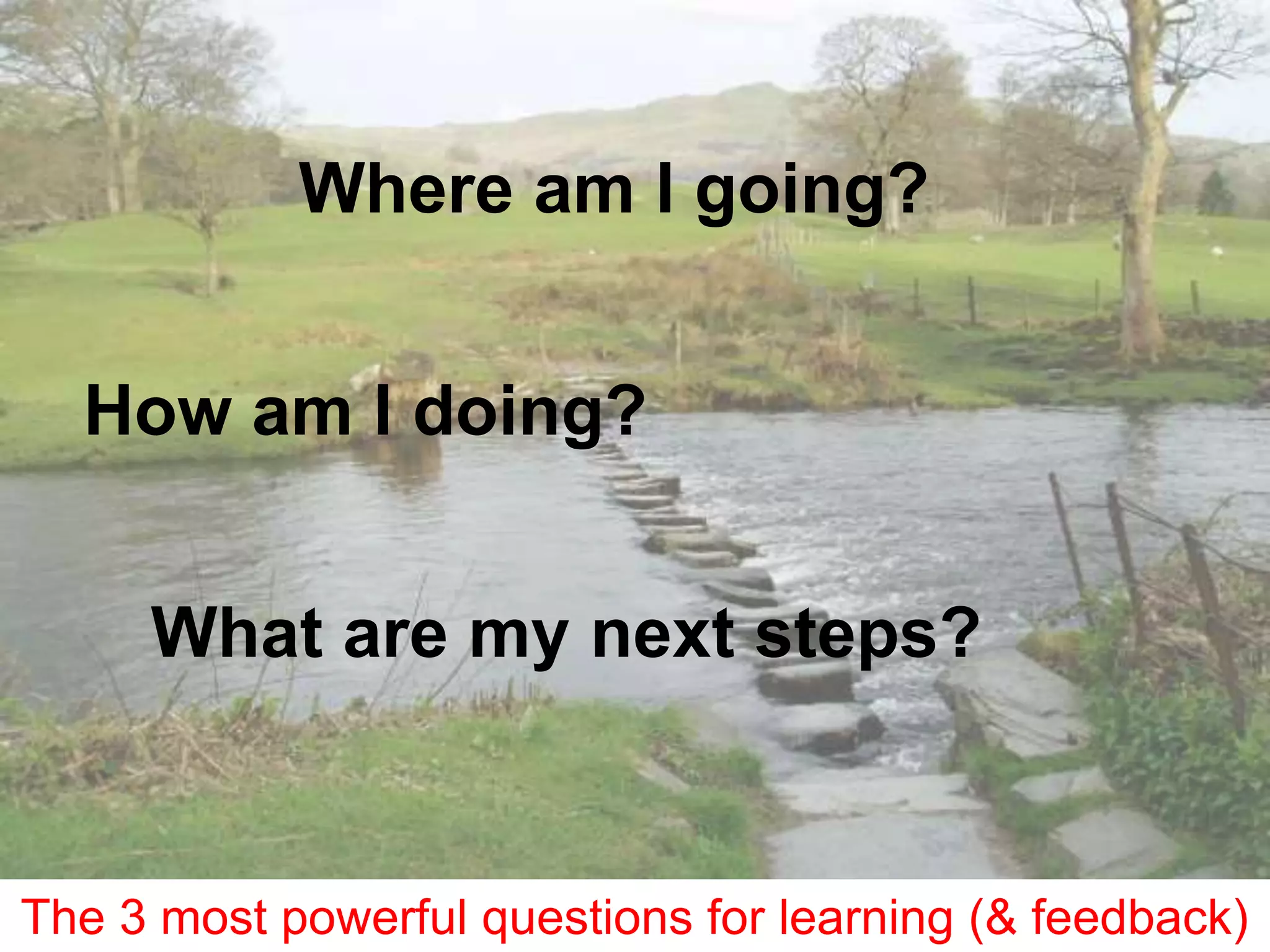 Where am I going?

How am I doing?

What are my next steps?

The 3 most powerful questions for learning (& feedback)